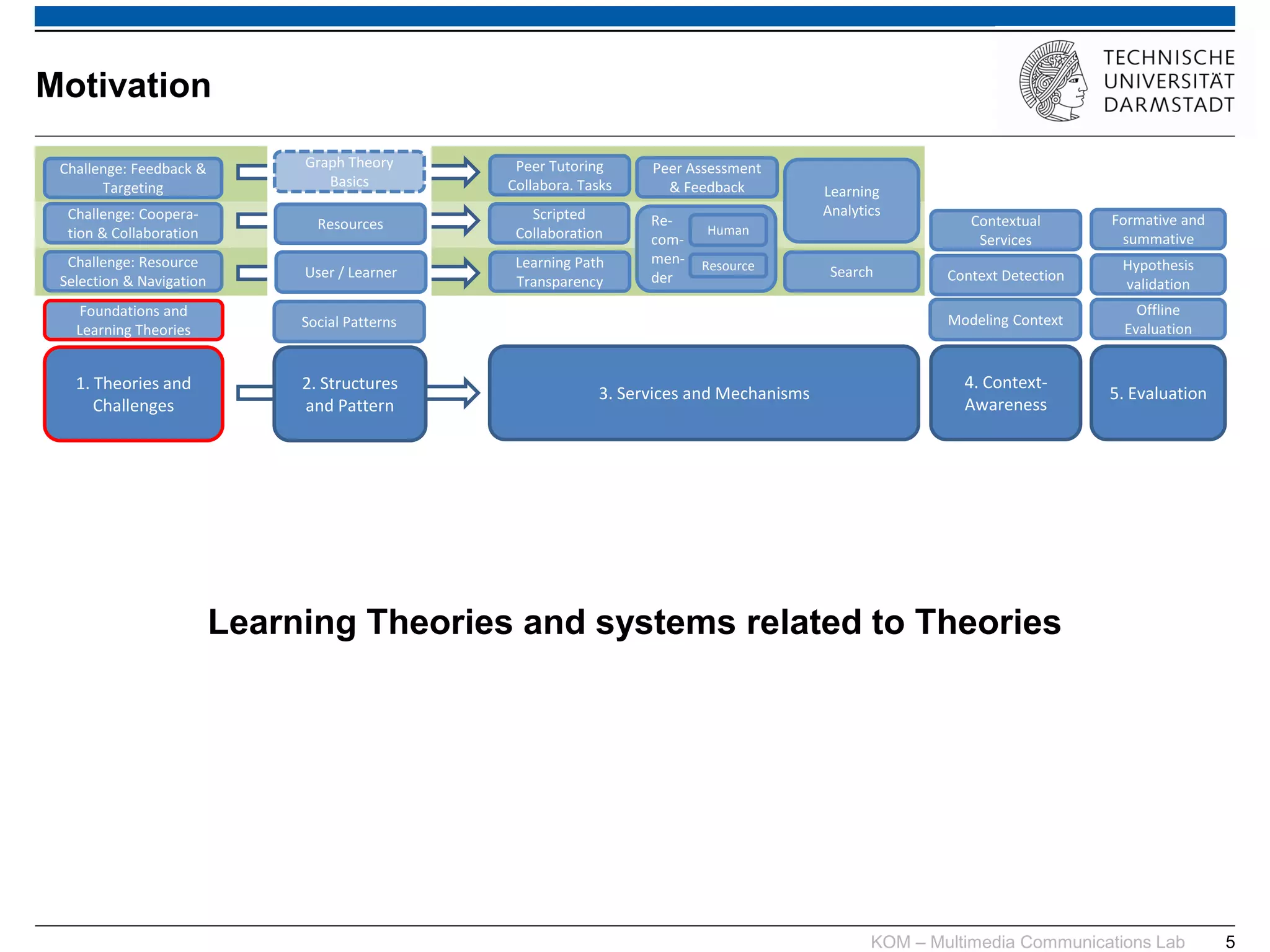 Motivation

TECHNISCHE UNIVERSITÄT DARMSTADT

Challenge: Feedback & Targeting

Challenge: Cooperation & Collaboration

Challenge: Resource Selection & Navigation

Foundations and Learning Theories

1. Theories and Challenges

Graph Theory Basics

Resources

User / Learner

Social Patterns

2. Structures and Pattern

Peer Tutoring Collabora. Tasks

Scripted Collaboration

Learning Path Transparency

Peer Assessment & Feedback

Recommender

Human

Resource

Learning Analytics

Search

3. Services and Mechanisms

Contextual Services

Context Detection

Modeling Context

4. Context-Awareness

Formative and summative

Hypothesis validation

Offline Evaluation

5. Evaluation

Learning Theories and systems related to Theories

KOM – Multimedia Communications Lab 5